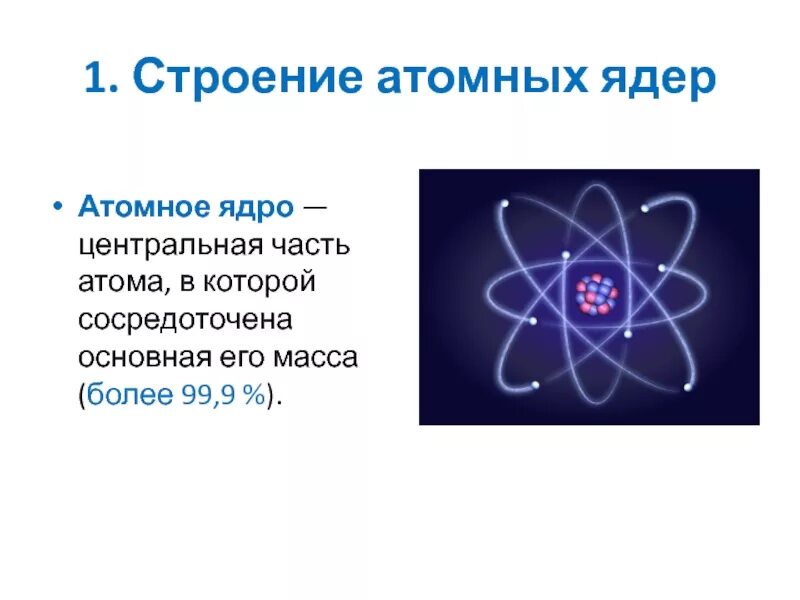 1. Строение атомных ядер

• Атомное ядро — центральная часть атома, в которой сосредоточена основная его масса (более 99,9 %).